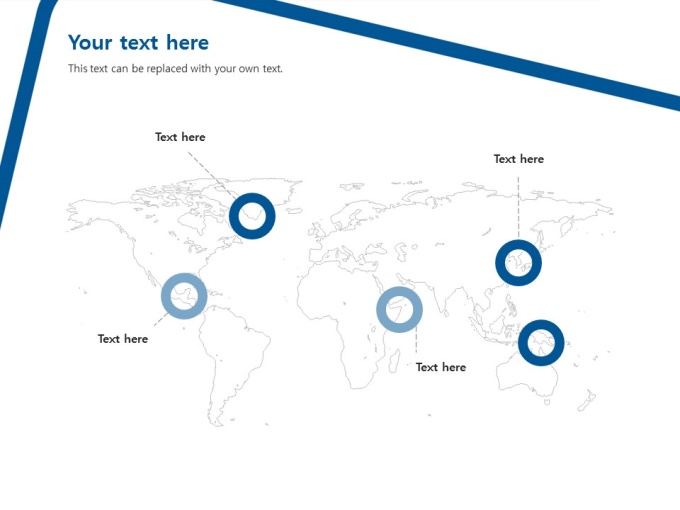 Your text here

This text can be replaced with your own text.

Text here

Text here

Text here

Text here